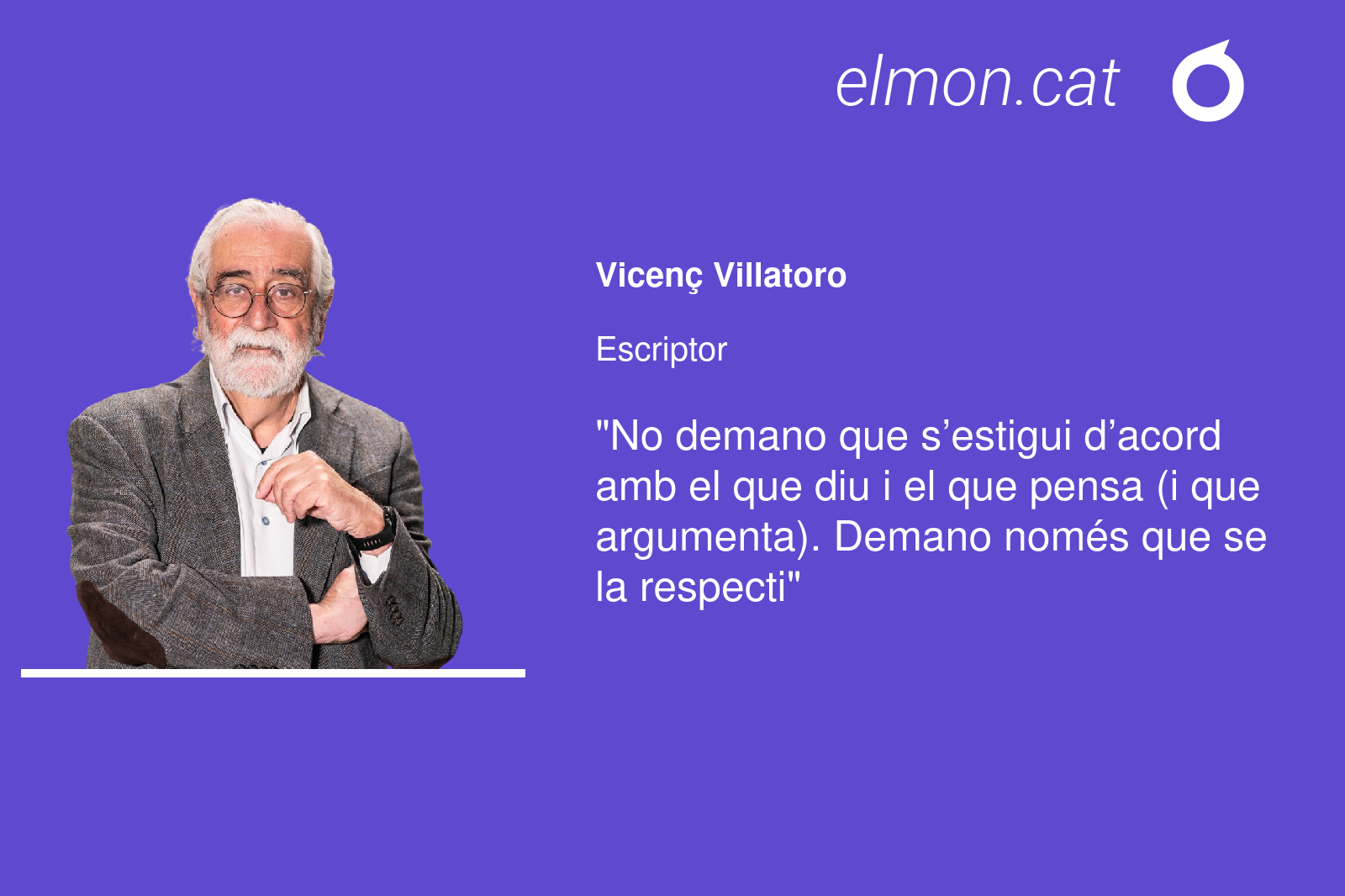 elmon.cat

Vicenç Villatoro

Escriptor

"No demano que s’estigui d’acord amb el que diu i el que pensa (i que argumenta). Demano només que se la respecti"